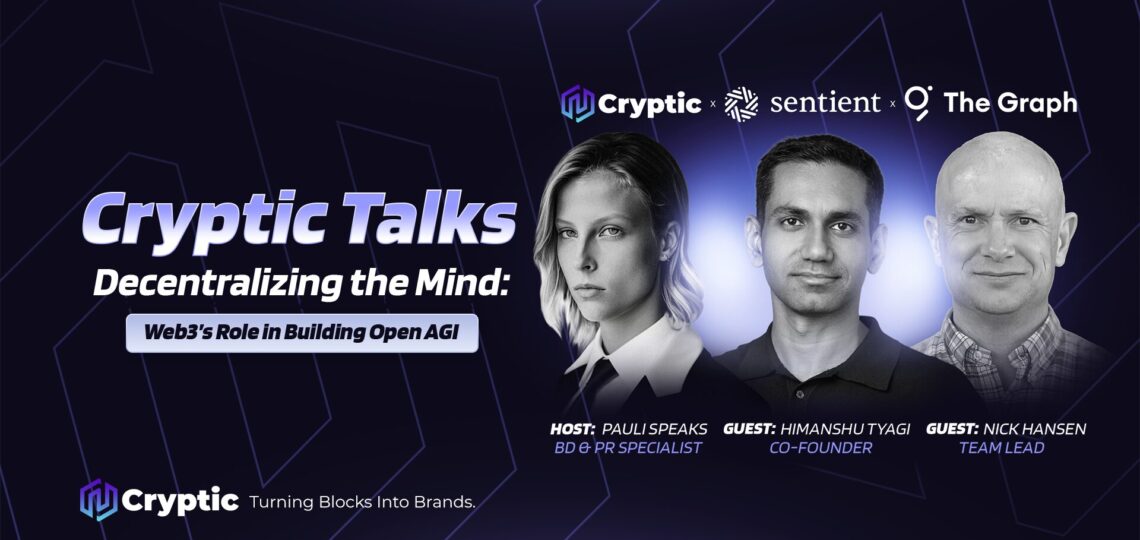 Cryptic x sentient x The Graph

Cryptic Talks
Decentralizing the Mind:
Web3's Role in Building Open AGI

HOST: PAULI SPEAKS
BD & PR SPECIALIST

GUEST: HIMANSHU TYAGI
CO-FOUNDER

GUEST: NICK HANSEN
TEAM LEAD

Cryptic Turning Blocks Into Brands.